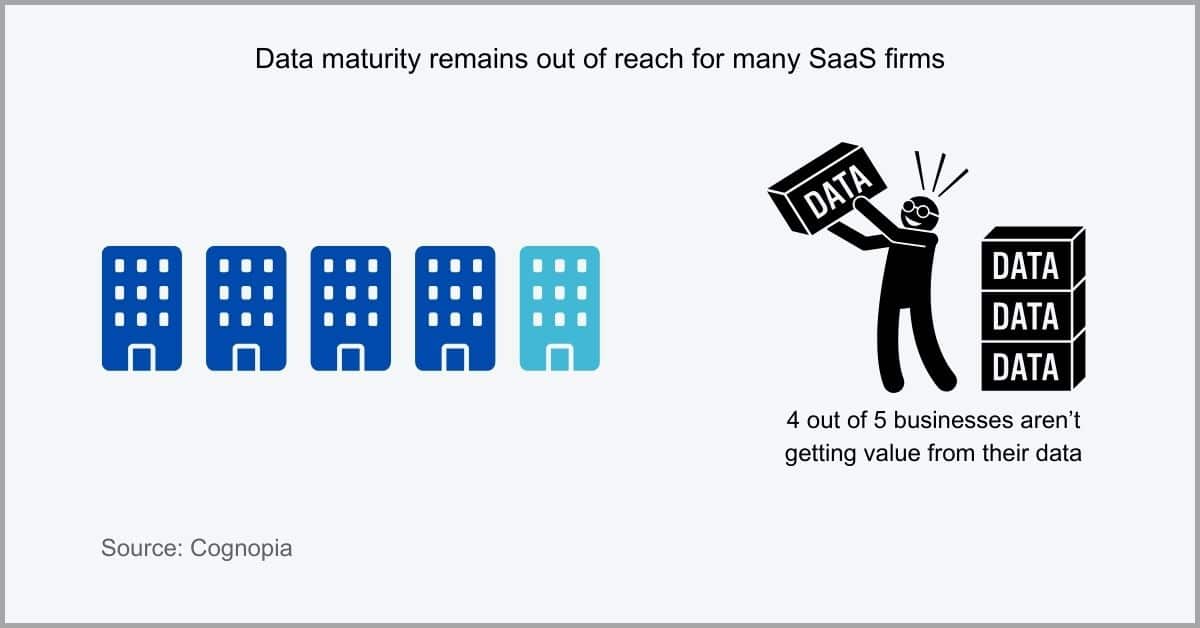 Data maturity remains out of reach for many SaaS firms

DATA

DATA
DATA
DATA

4 out of 5 businesses aren't getting value from their data

Source: Cognopia